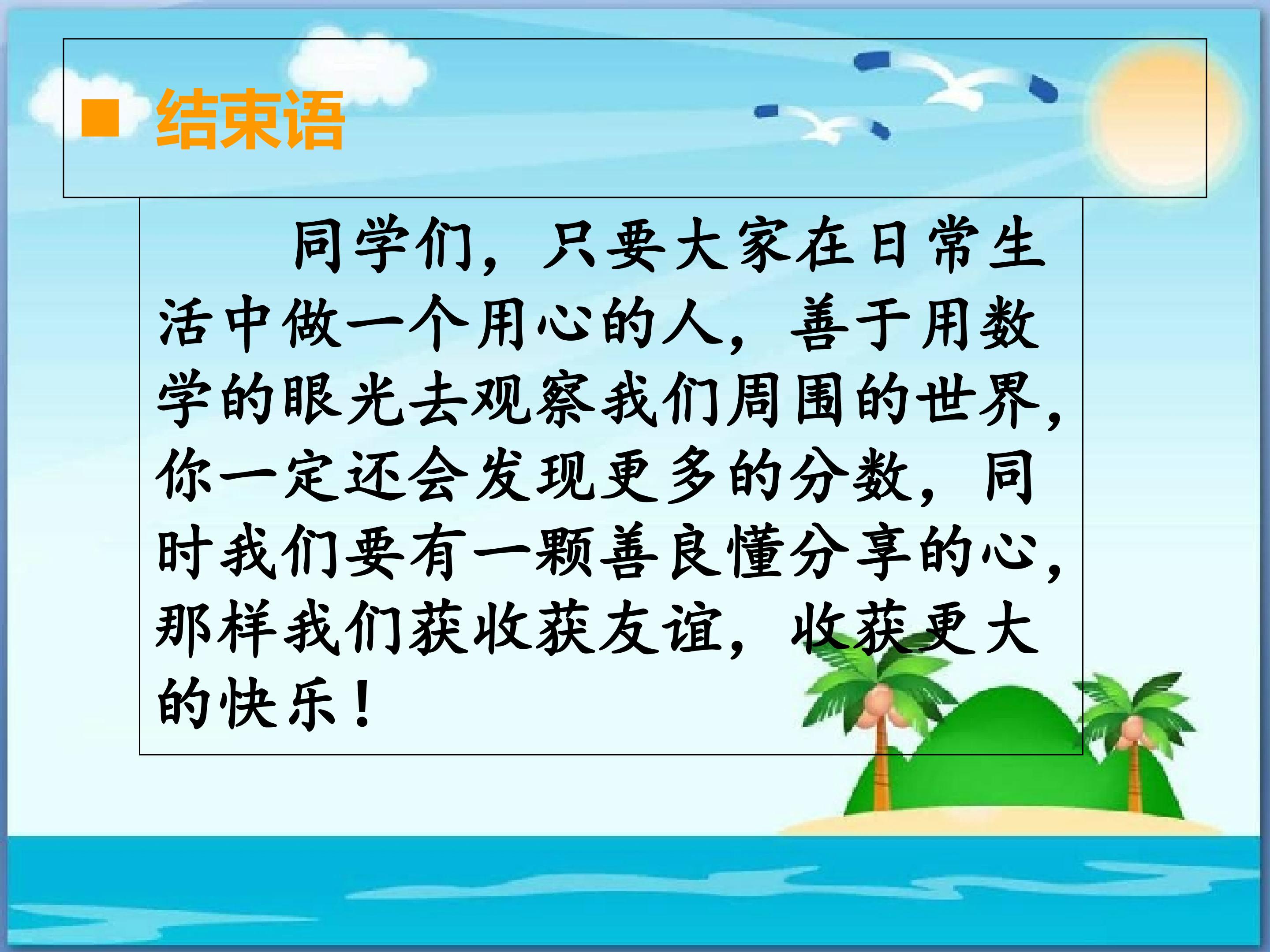 结束语

同学们，只要大家在日常生活中做一个用心的人，善于用数学的眼光去观察我们周围的世界，你一定还会发现更多的分数，同时我们要有一颗善良懂分享的心，那样我们获收获友谊，收获更大的快乐！